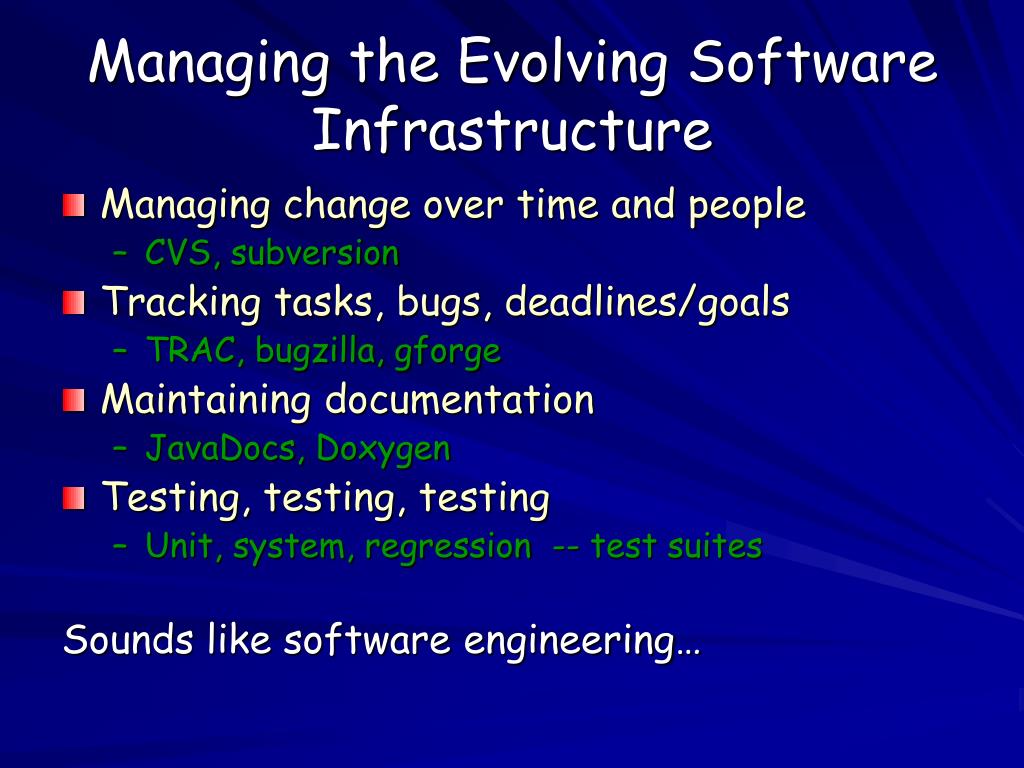 Managing the Evolving Software Infrastructure

Managing change over time and people
– CVS, subversion

Tracking tasks, bugs, deadlines/goals
– TRAC, bugzilla, gforge

Maintaining documentation
– JavaDocs, Doxygen

Testing, testing, testing
– Unit, system, regression -- test suites

Sounds like software engineering…